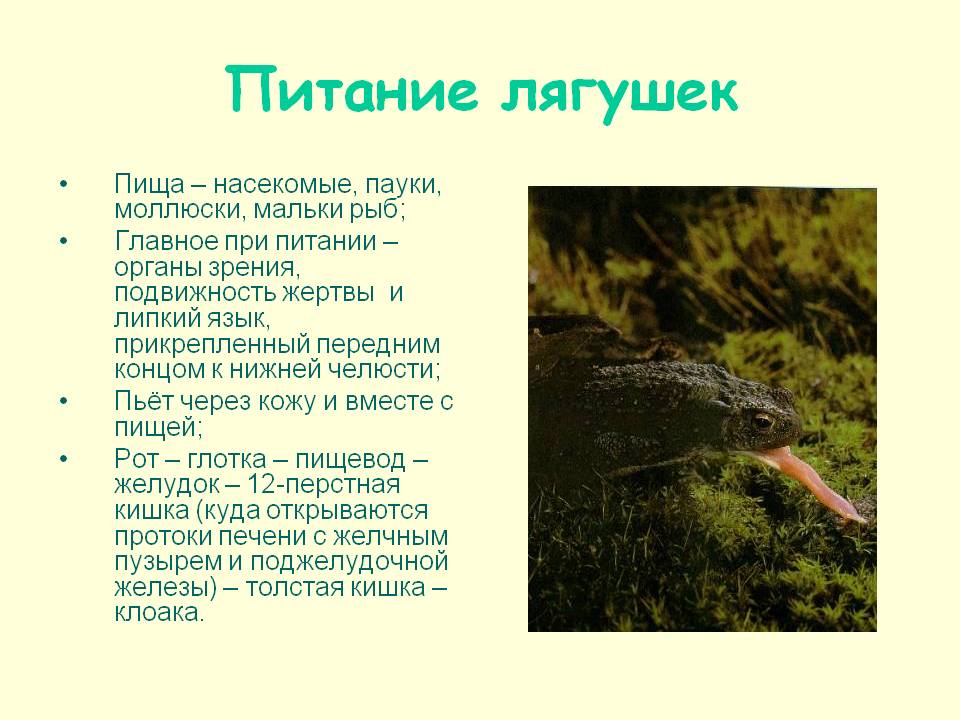 Питание лягушек

• Пища – насекомые, пауки, моллюски, мальки рыб;
• Главное при питании – органы зрения, подвижность жертвы  и липкий язык, прикрепленный передним концом к нижней челюсти;
• Пьёт через кожу и вместе с пищей;
• Рот – глотка – пищевод – желудок – 12-перстная кишка (куда открываются протоки печени с желчным пузырем и поджелудочной железы) – толстая кишка – клоака.